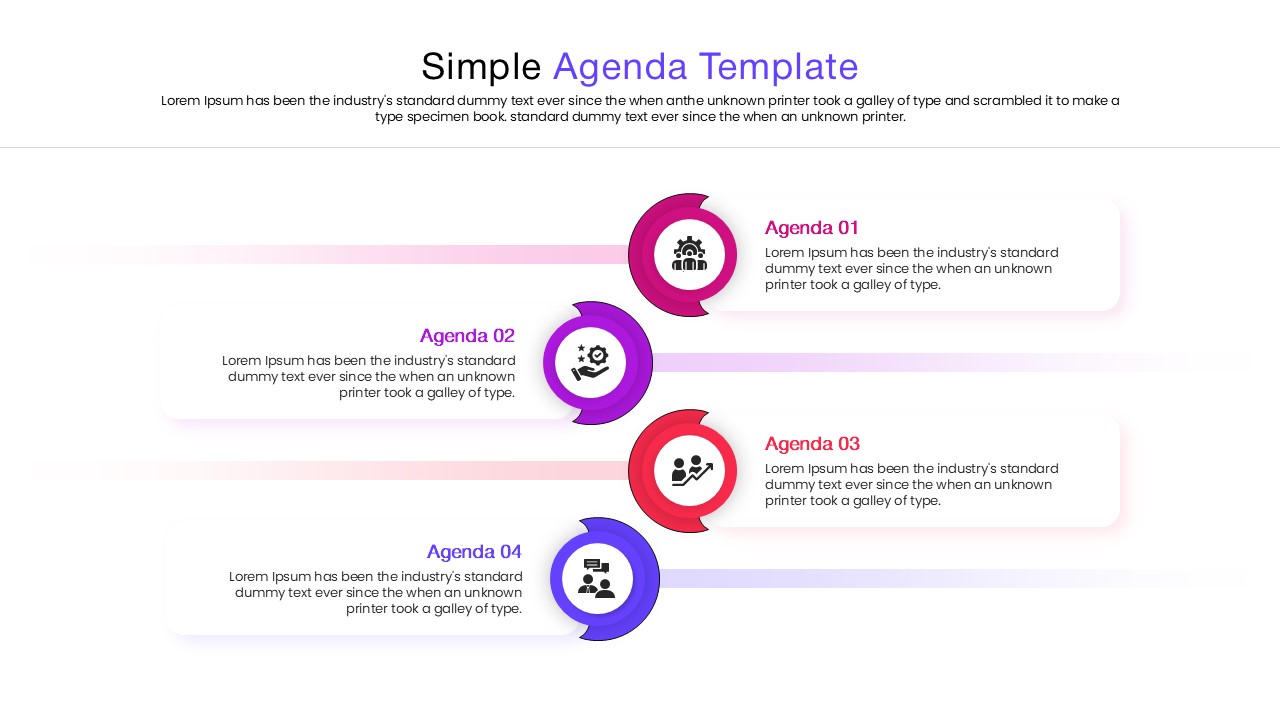 Simple Agenda Template

Lorem Ipsum has been the industry's standard dummy text ever since the when anthe unknown printer took a galley of type and scrambled it to make a type specimen book. standard dummy text ever since the when an unknown printer.

Agenda 01
Lorem Ipsum has been the industry's standard dummy text ever since the when an unknown printer took a galley of type.

Agenda 02
Lorem Ipsum has been the industry's standard dummy text ever since the when an unknown printer took a galley of type.

Agenda 03
Lorem Ipsum has been the industry's standard dummy text ever since the when an unknown printer took a galley of type.

Agenda 04
Lorem Ipsum has been the industry's standard dummy text ever since the when an unknown printer took a galley of type.